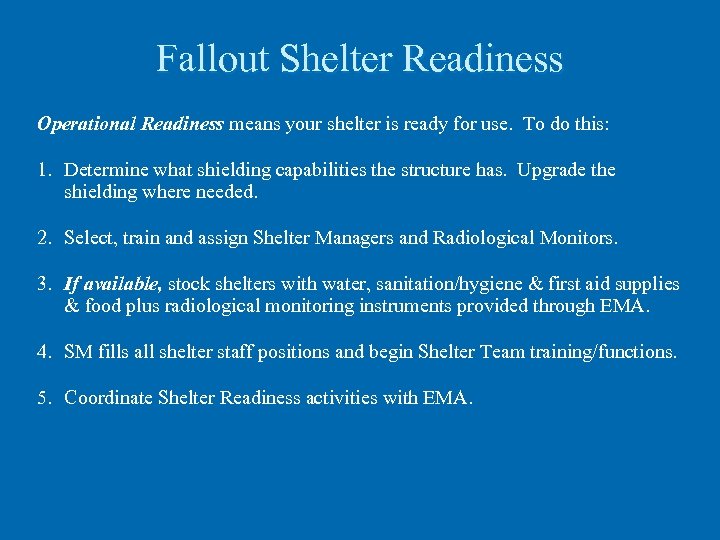 Fallout Shelter Readiness

Operational Readiness means your shelter is ready for use. To do this:

1. Determine what shielding capabilities the structure has. Upgrade the shielding where needed.

2. Select, train and assign Shelter Managers and Radiological Monitors.

3. If available, stock shelters with water, sanitation/hygiene & first aid supplies & food plus radiological monitoring instruments provided through EMA.

4. SM fills all shelter staff positions and begin Shelter Team training/functions.

5. Coordinate Shelter Readiness activities with EMA.